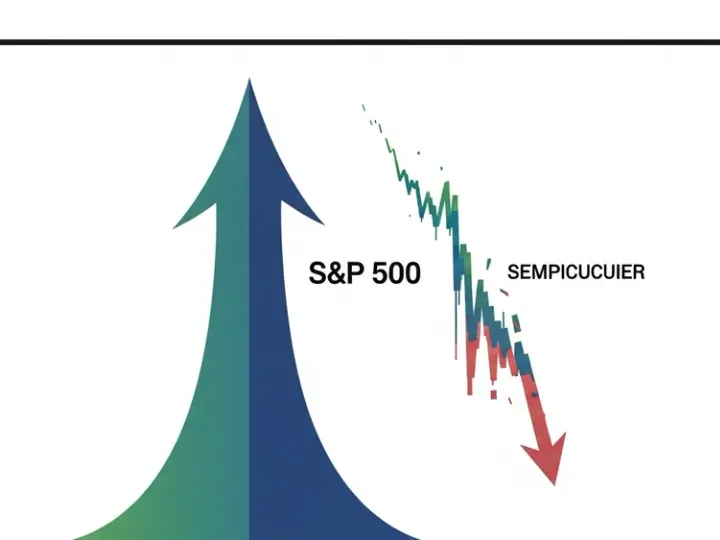 S&P 500

SEMPICUCUIER